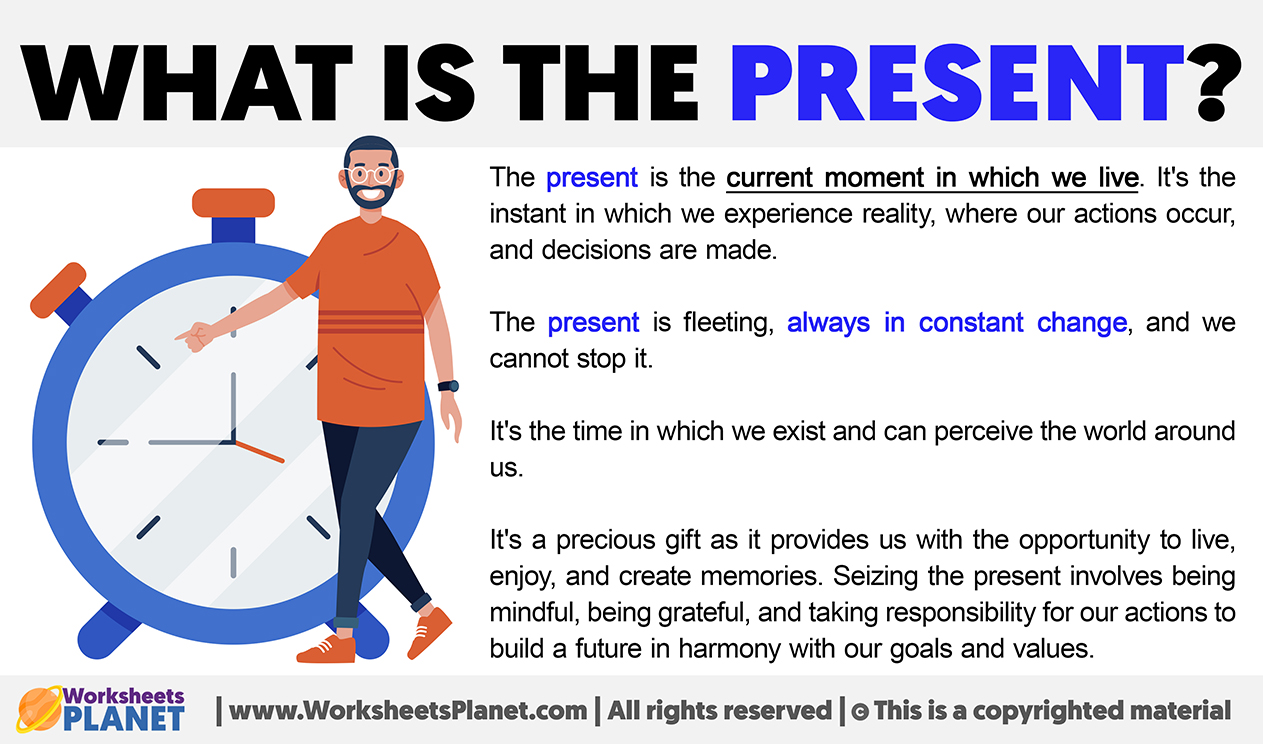 WHAT IS THE PRESENT?

The present is the current moment in which we live. It's the instant in which we experience reality, where our actions occur, and decisions are made.

The present is fleeting, always in constant change, and we cannot stop it.

It's the time in which we exist and can perceive the world around us.

It's a precious gift as it provides us with the opportunity to live, enjoy, and create memories. Seizing the present involves being mindful, being grateful, and taking responsibility for our actions to build a future in harmony with our goals and values.

Worksheets PLANET | www.WorksheetsPlanet.com | All rights reserved | © This is a copyrighted material